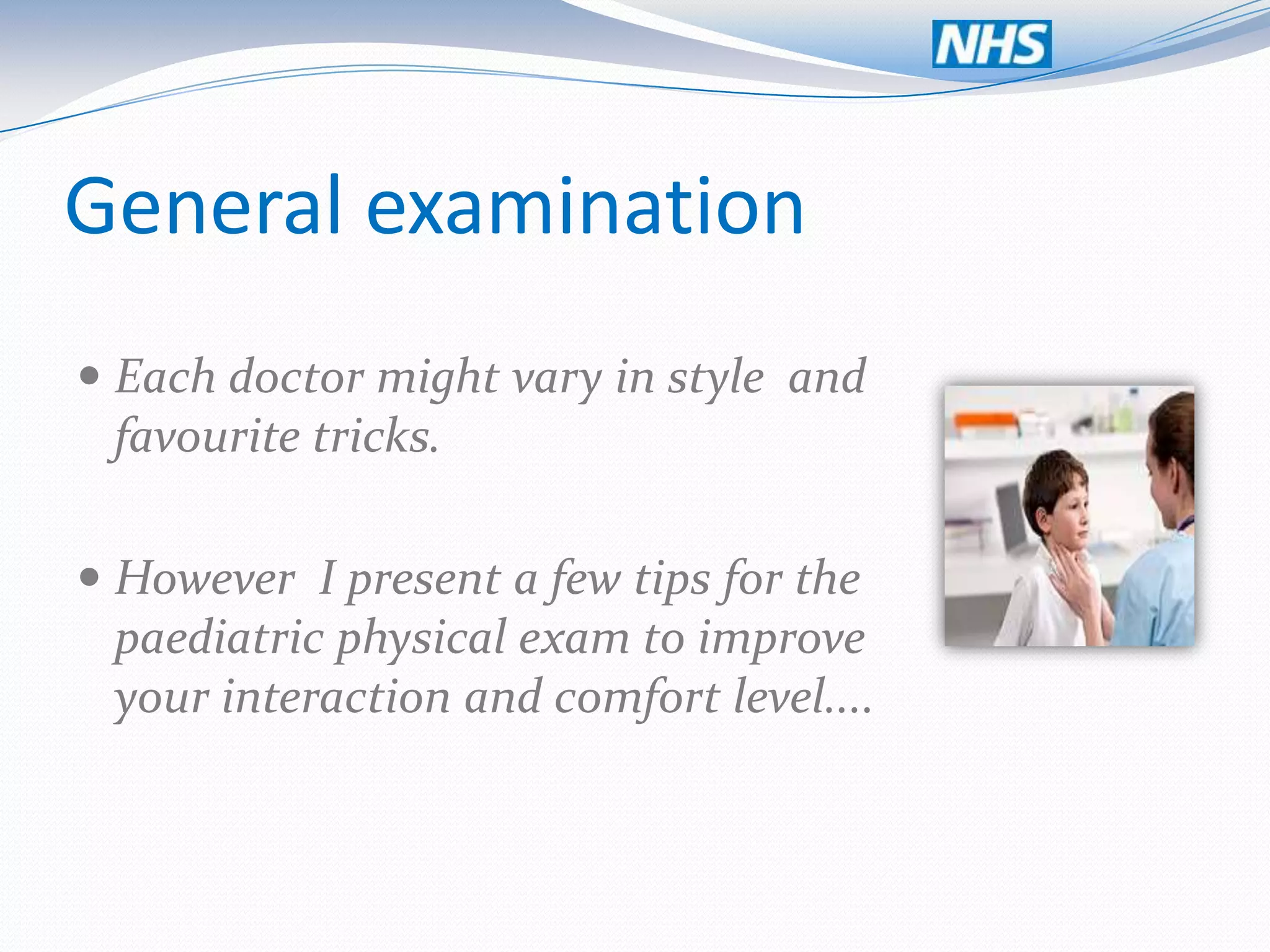 NHS

General examination

• Each doctor might vary in style and favourite tricks.

• However I present a few tips for the paediatric physical exam to improve your interaction and comfort level….